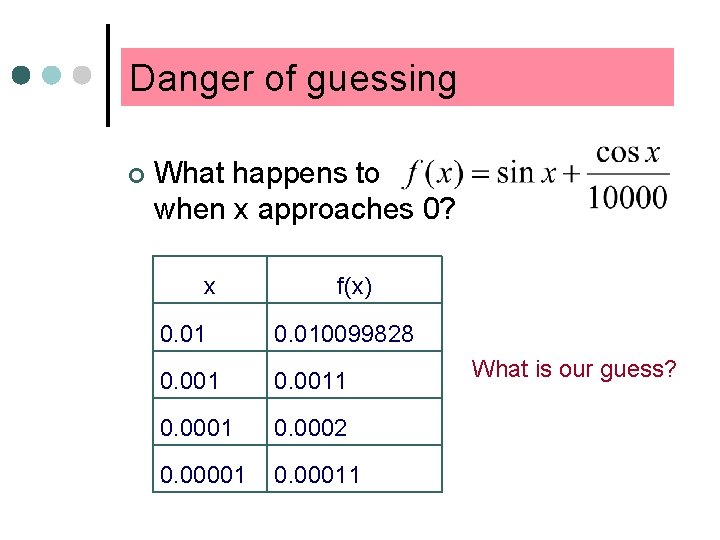 Danger of guessing

What happens to $f(x) = \sin x + \frac{\cos x}{10000}$ when x approaches 0?

| x | f(x) |
|---|---|
| 0.01 | 0.010099828 |
| 0.001 | 0.0011 |
| 0.0001 | 0.0002 |
| 0.00001 | 0.00011 |

What is our guess?